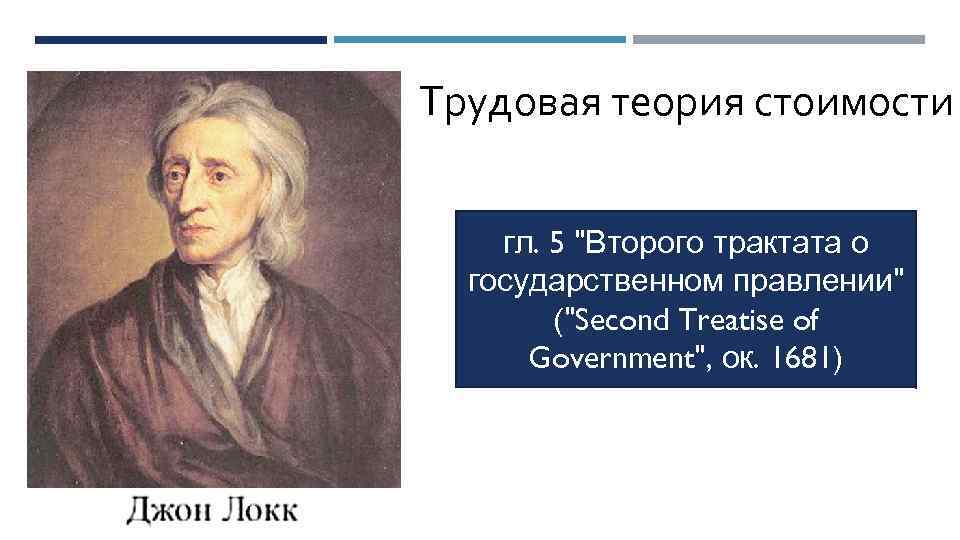 Трудовая теория стоимости

гл. 5 "Второго трактата о государственном правлении" ("Second Treatise of Government", ок. 1681)

Джон Локк